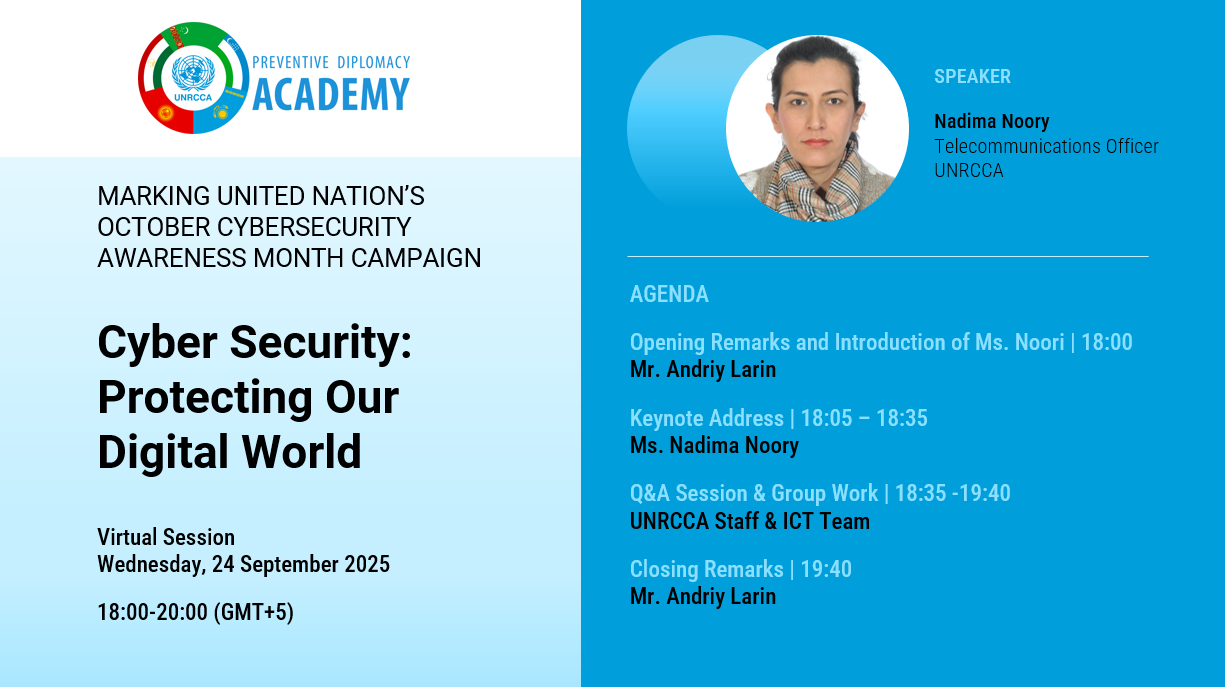 UNRCCA
PREVENTIVE DIPLOMACY
ACADEMY

MARKING UNITED NATION'S OCTOBER CYBERSECURITY AWARENESS MONTH CAMPAIGN

Cyber Security: Protecting Our Digital World

Virtual Session
Wednesday, 24 September 2025

18:00-20:00 (GMT+5)

SPEAKER

Nadima Noory
Telecommunications Officer
UNRCCA

AGENDA

Opening Remarks and Introduction of Ms. Noori | 18:00
Mr. Andriy Larin

Keynote Address | 18:05 – 18:35
Ms. Nadima Noory

Q&A Session & Group Work | 18:35 -19:40
UNRCCA Staff & ICT Team

Closing Remarks | 19:40
Mr. Andriy Larin